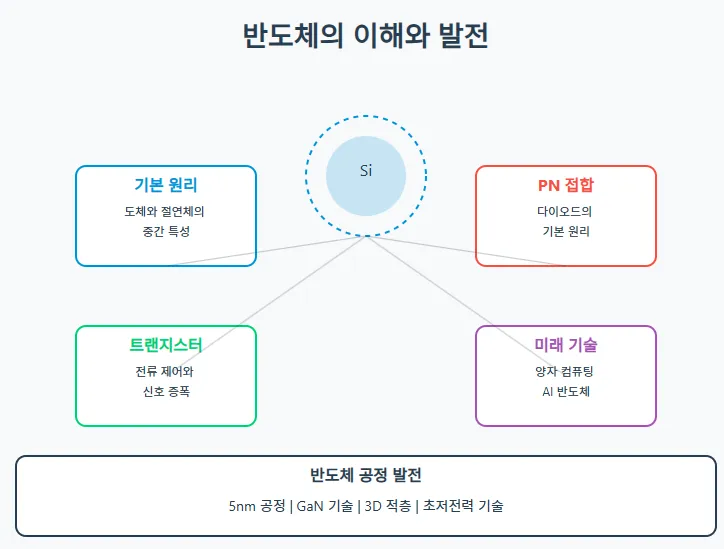 반도체의 이해와 발전

Si

기본 원리
도체와 절연체의
중간 특성

PN 접합
다이오드의
기본 원리

트랜지스터
전류 제어와
신호 증폭

미래 기술
양자 컴퓨팅
AI 반도체

반도체 공정 발전
5nm 공정 | GaN 기술 | 3D 적층 | 초저전력 기술